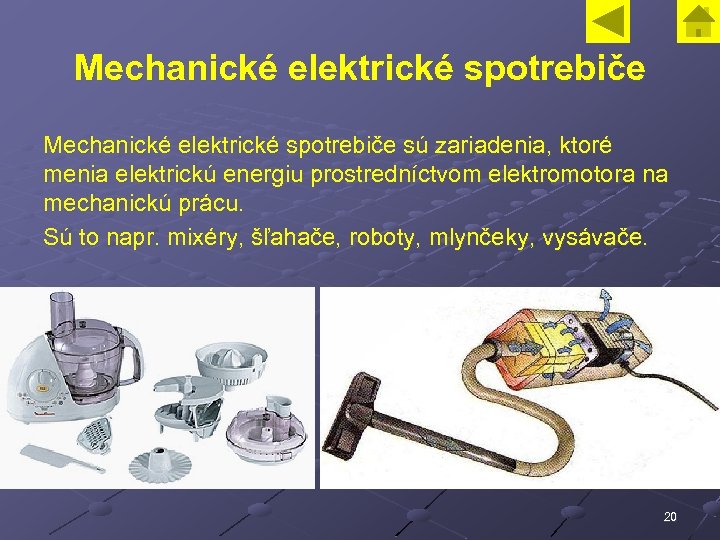 Mechanické elektrické spotrebiče

Mechanické elektrické spotrebiče sú zariadenia, ktoré menia elektrickú energiu prostredníctvom elektromotora na mechanickú prácu.

Sú to napr. mixéry, šľahače, roboty, mlynčeky, vysávače.

20